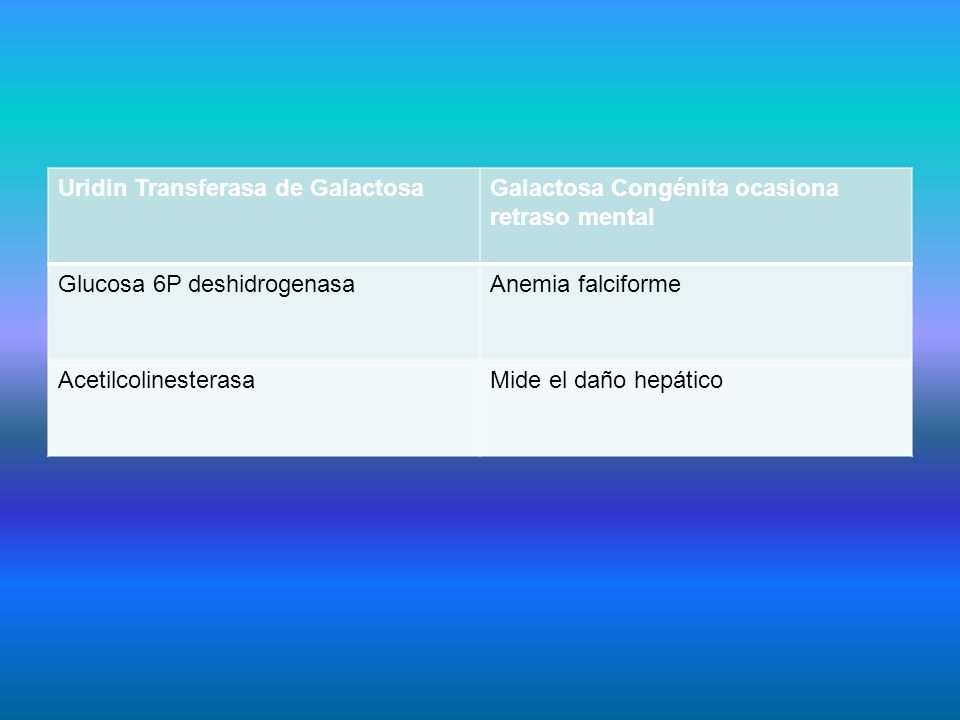 | Uridin Transferasa de Galactosa | Galactosa Congénita ocasiona retraso mental |
|---|---|
| Glucosa 6P deshidrogenasa | Anemia falciforme |
| Acetilcolinesterasa | Mide el daño hepático |